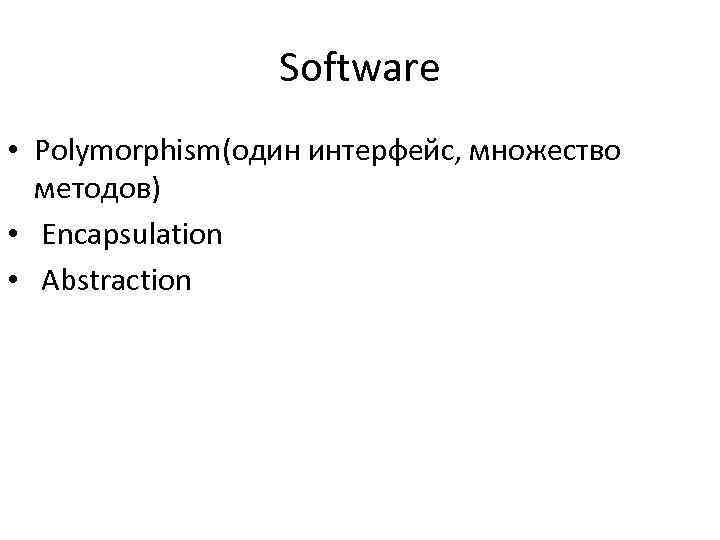 Software

• Polymorphism(один интерфейс, множество методов)
• Encapsulation
• Abstraction